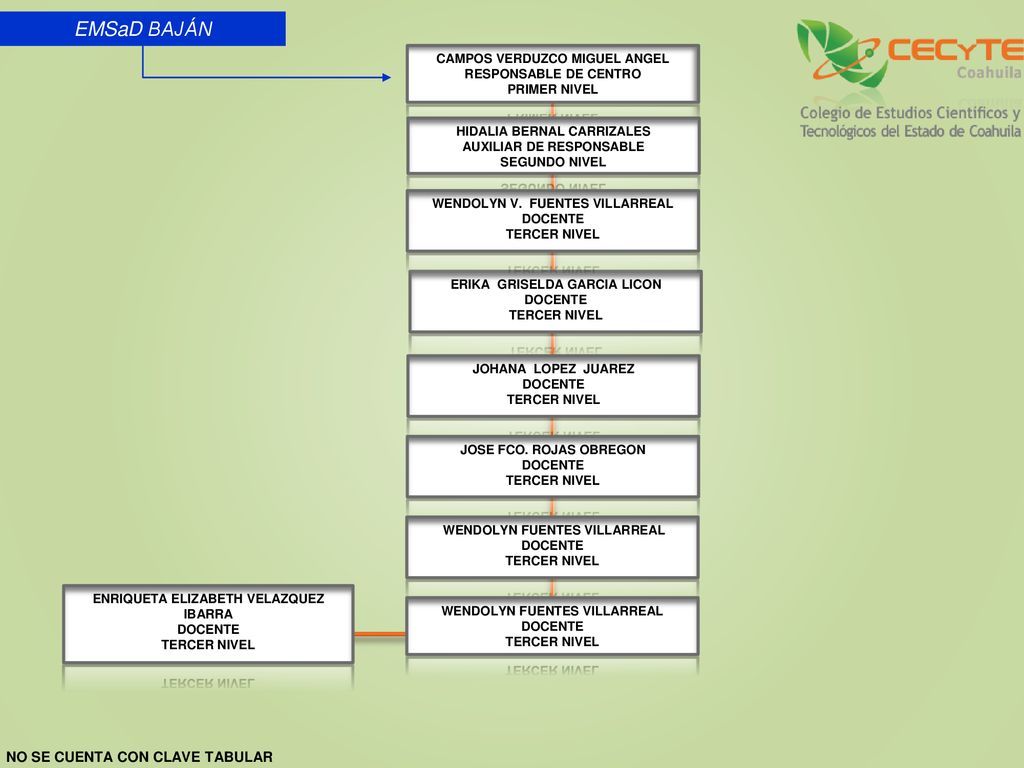 EMSaD BAJÁN

CECyTE Coahuila

Colegio de Estudios Científicos y Tecnológicos del Estado de Coahuila

CAMPOS VERDUZCO MIGUEL ANGEL
RESPONSABLE DE CENTRO
PRIMER NIVEL

HIDALIA BERNAL CARRIZALES
AUXILIAR DE RESPONSABLE
SEGUNDO NIVEL

WENDOLYN V. FUENTES VILLARREAL
DOCENTE
TERCER NIVEL

ERIKA GRISELDA GARCIA LICON
DOCENTE
TERCER NIVEL

JOHANA LOPEZ JUAREZ
DOCENTE
TERCER NIVEL

JOSE FCO. ROJAS OBREGON
DOCENTE
TERCER NIVEL

WENDOLYN FUENTES VILLARREAL
DOCENTE
TERCER NIVEL

ENRIQUETA ELIZABETH VELAZQUEZ IBARRA
DOCENTE
TERCER NIVEL

WENDOLYN FUENTES VILLARREAL
DOCENTE
TERCER NIVEL

NO SE CUENTA CON CLAVE TABULAR